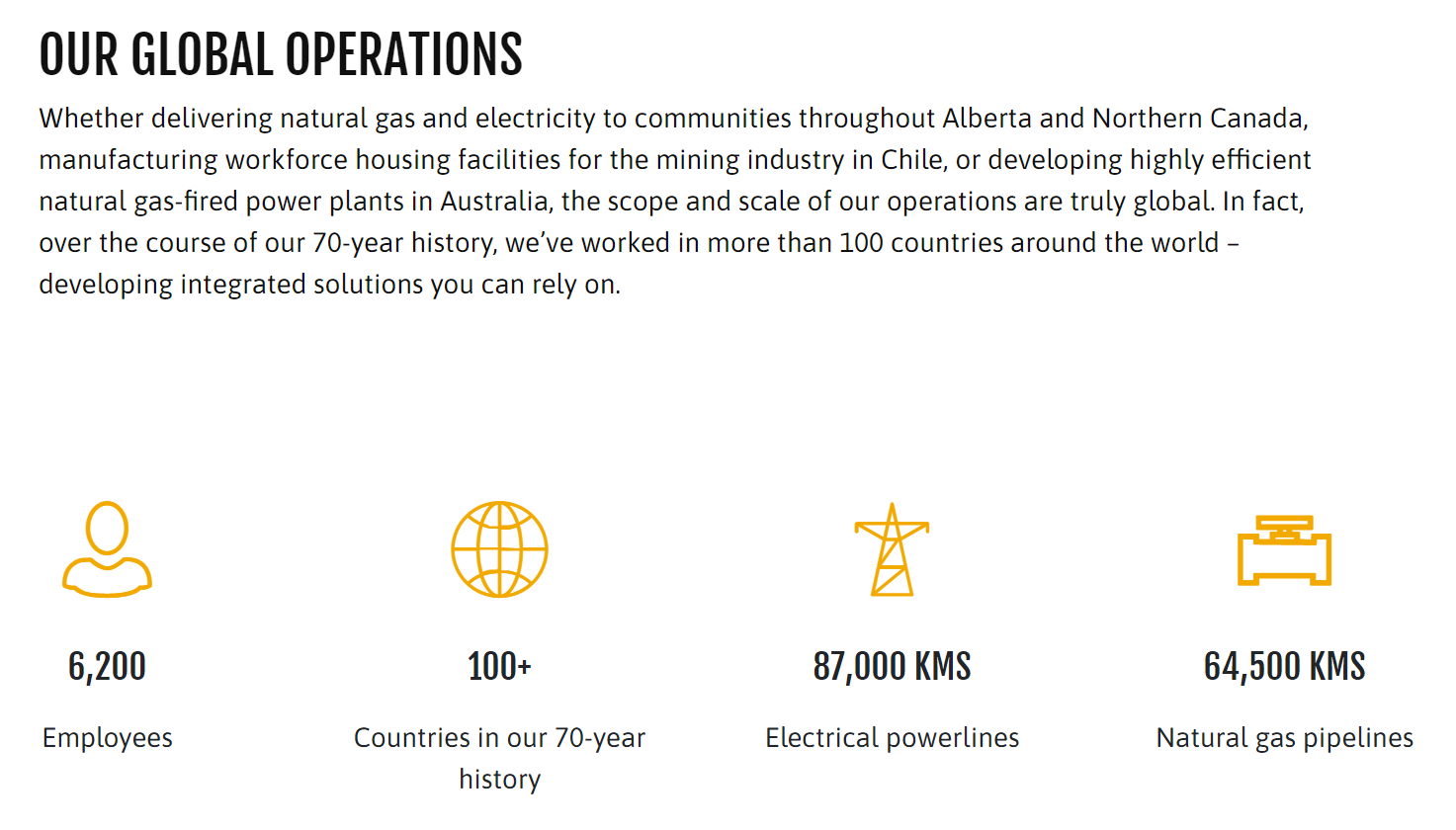 OUR GLOBAL OPERATIONS

Whether delivering natural gas and electricity to communities throughout Alberta and Northern Canada, manufacturing workforce housing facilities for the mining industry in Chile, or developing highly efficient natural gas-fired power plants in Australia, the scope and scale of our operations are truly global. In fact, over the course of our 70-year history, we've worked in more than 100 countries around the world – developing integrated solutions you can rely on.

6,200

Employees

100+

Countries in our 70-year history

87,000 KMS

Electrical powerlines

64,500 KMS

Natural gas pipelines